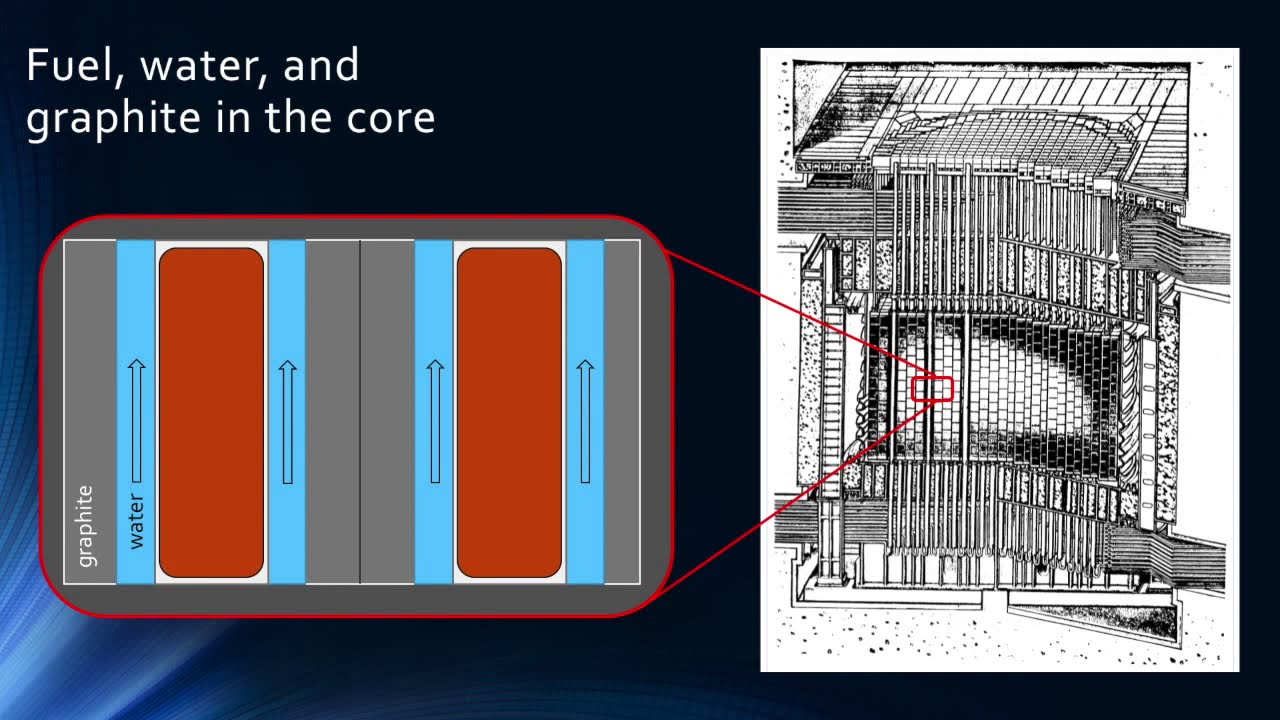 Fuel, water, and graphite in the core

graphite

water